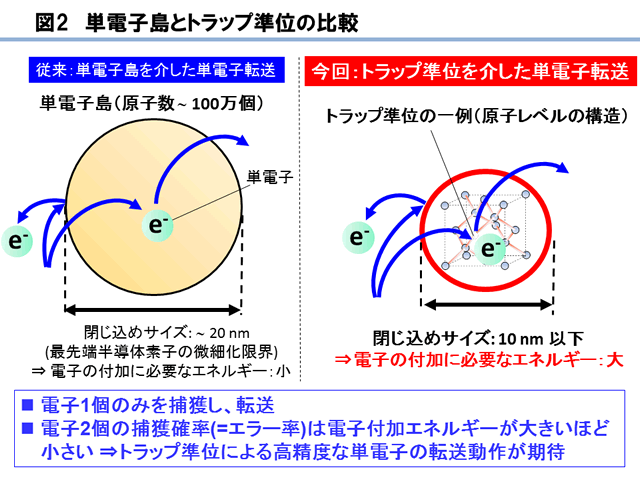 図2　単電子島とトラップ準位の比較

従来:単電子島を介した単電子転送

単電子島(原子数~ 100万個)

単電子

$e^-$

$e^-$

閉じ込めサイズ: ~ 20 nm
(最先端半導体素子の微細化限界)
⇒ 電子の付加に必要なエネルギー: 小

今回:トラップ準位を介した単電子転送

トラップ準位の一例(原子レベルの構造)

$e^-$

$e^-$

閉じ込めサイズ: 10 nm 以下
⇒電子の付加に必要なエネルギー: 大

■ 電子1個のみを捕獲し、転送
■ 電子2個の捕獲確率(=エラー率)は電子付加エネルギーが大きいほど小さい ⇒トラップ準位による高精度な単電子の転送動作が期待